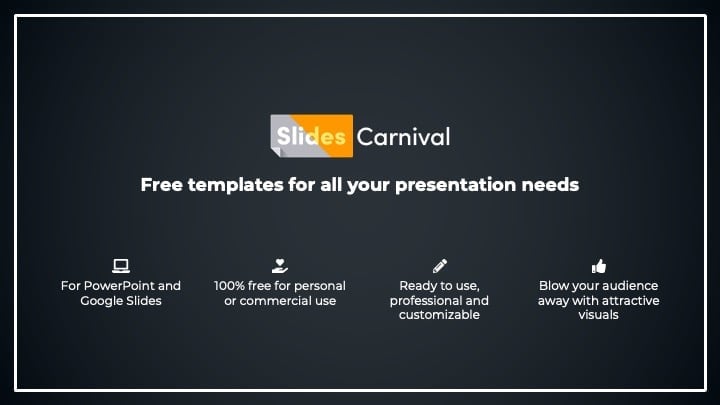 Slides Carnival

Free templates for all your presentation needs

For PowerPoint and Google Slides

100% free for personal or commercial use

Ready to use, professional and customizable

Blow your audience away with attractive visuals